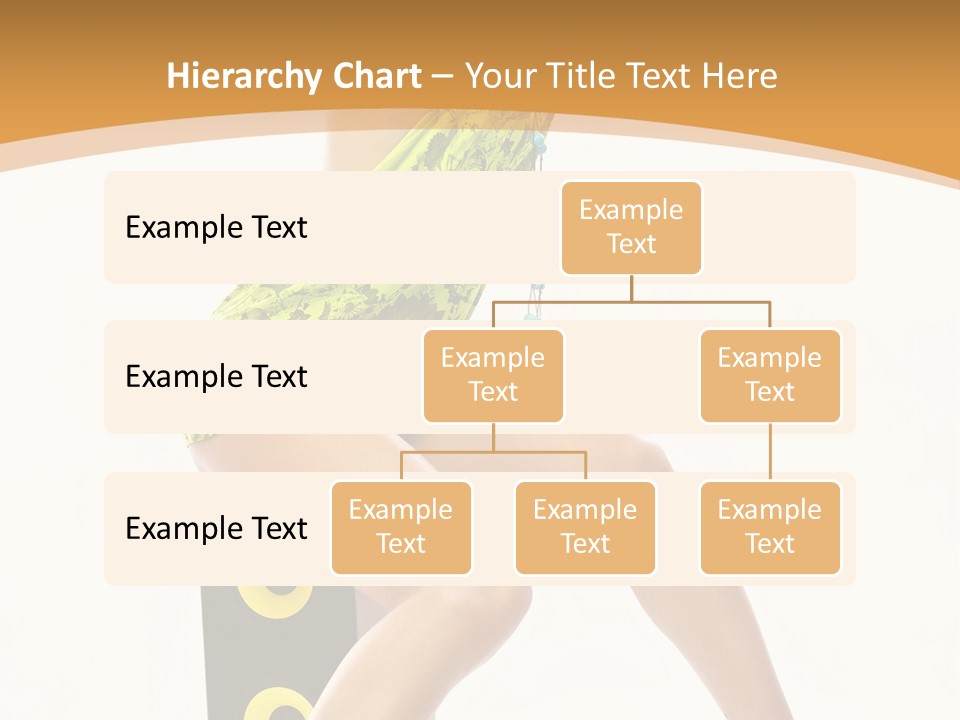 Hierarchy Chart – Your Title Text Here

Example Text

Example Text

Example Text

Example Text

Example Text

Example Text

Example Text

Example Text

Example Text